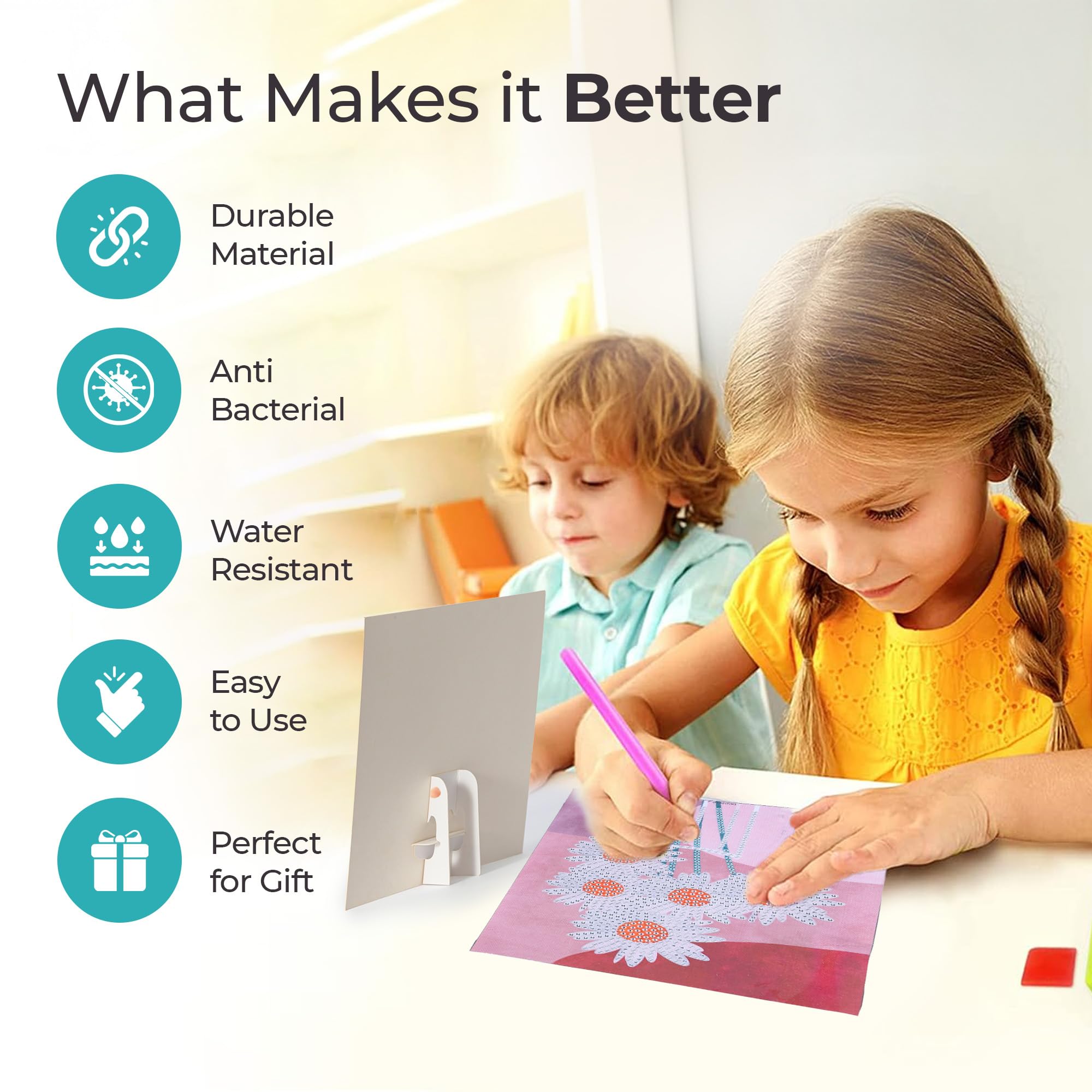 What Makes it Better

Durable Material

Anti Bacterial

Water Resistant

Easy to Use

Perfect for Gift